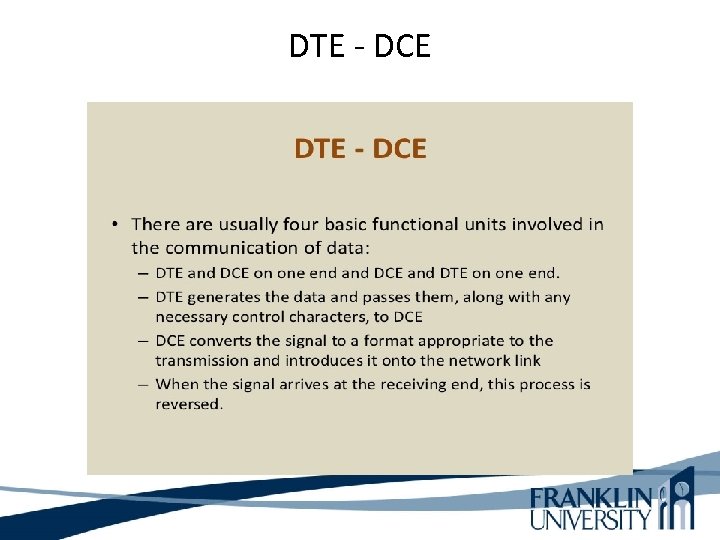 DTE - DCE

DTE - DCE

• There are usually four basic functional units involved in the communication of data:
– DTE and DCE on one end and DCE and DTE on one end.
– DTE generates the data and passes them, along with any necessary control characters, to DCE
– DCE converts the signal to a format appropriate to the transmission and introduces it onto the network link
– When the signal arrives at the receiving end, this process is reversed.

FRANKLIN UNIVERSITY